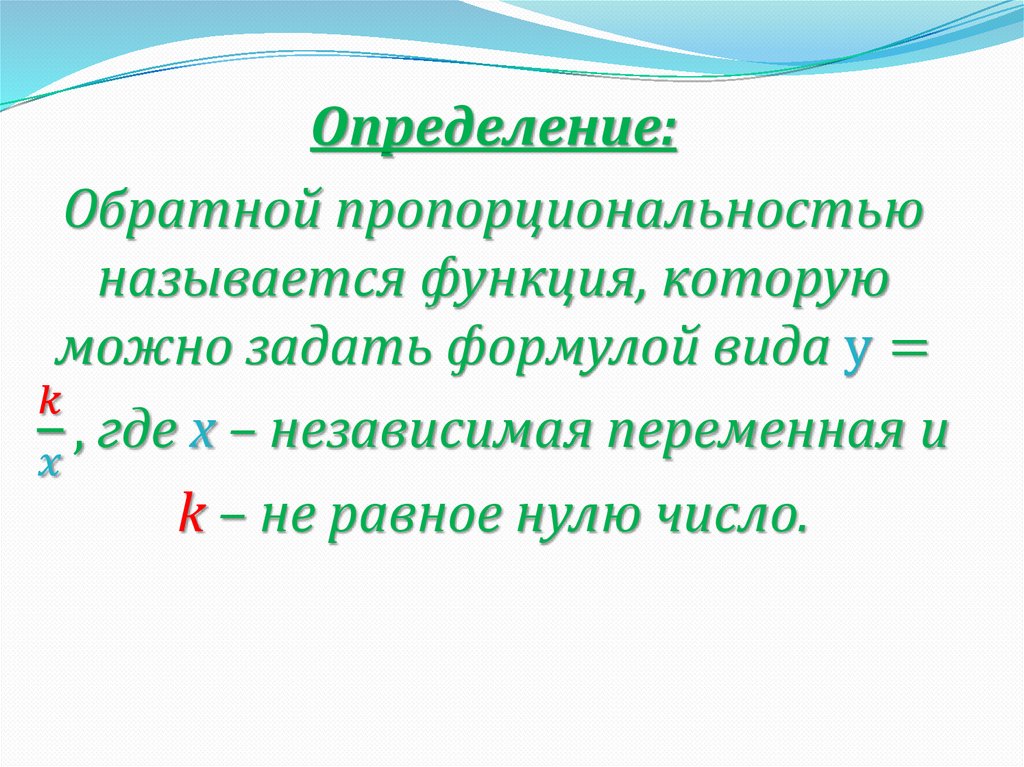 Определение:

Обратной пропорциональностью называется функция, которую можно задать формулой вида $y = \frac{k}{x}$, где $x$ – независимая переменная и $k$ – не равное нулю число.